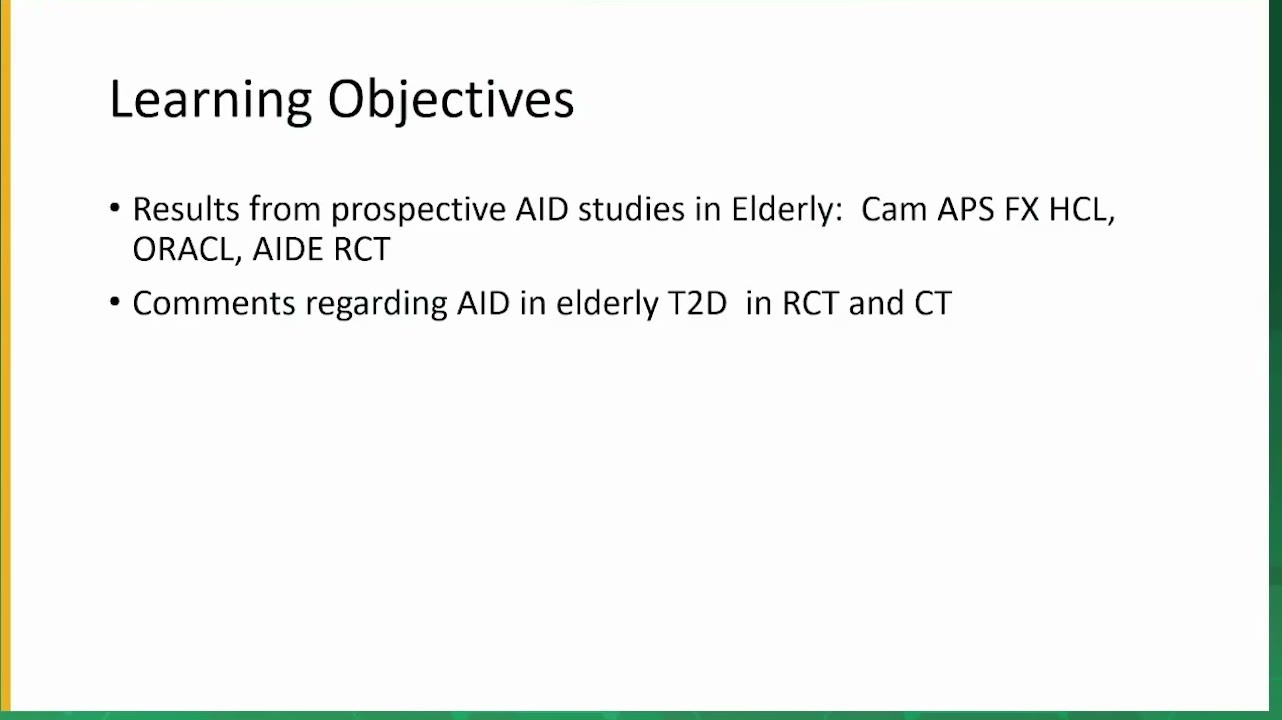 Learning Objectives

• Results from prospective AID studies in Elderly: Cam APS FX HCL, ORACL, AIDE RCT

• Comments regarding AID in elderly T2D in RCT and CT